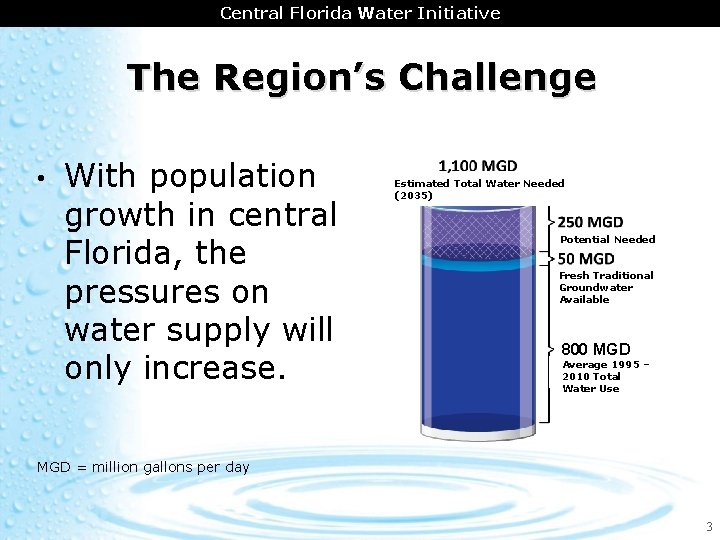 Central Florida Water Initiative

The Region's Challenge

• With population growth in central Florida, the pressures on water supply will only increase.

1,100 MGD
Estimated Total Water Needed (2035)

250 MGD
Potential Needed

50 MGD
Fresh Traditional Groundwater Available

800 MGD
Average 1995 – 2010 Total Water Use

MGD = million gallons per day

3